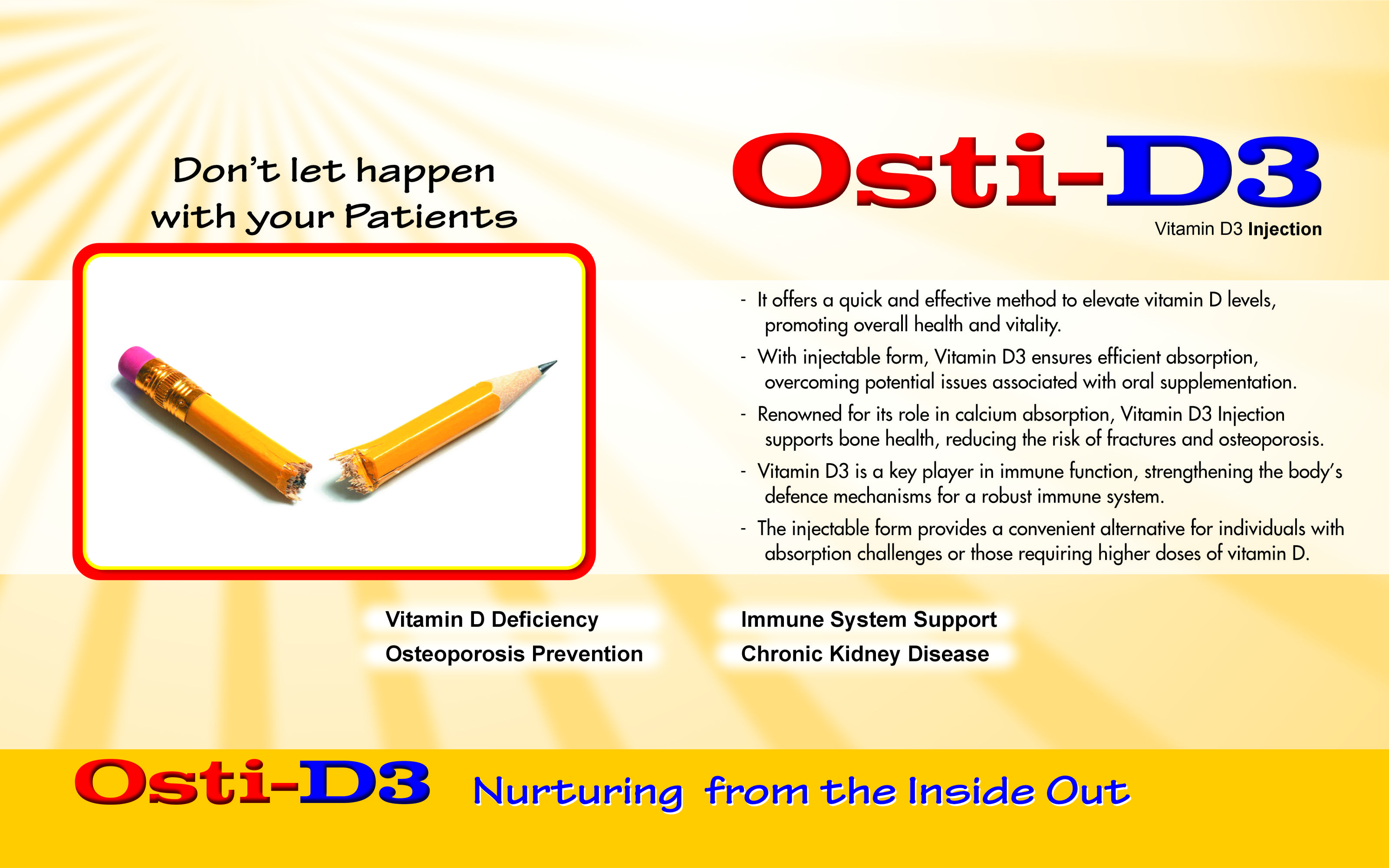 Don't let happen with your Patients

Osti-D3

Vitamin D3 Injection

- It offers a quick and effective method to elevate vitamin D levels, promoting overall health and vitality.

- With injectable form, Vitamin D3 ensures efficient absorption, overcoming potential issues associated with oral supplementation.

- Renowned for its role in calcium absorption, Vitamin D3 Injection supports bone health, reducing the risk of fractures and osteoporosis.

- Vitamin D3 is a key player in immune function, strengthening the body's defence mechanisms for a robust immune system.

- The injectable form provides a convenient alternative for individuals with absorption challenges or those requiring higher doses of vitamin D.

Vitamin D Deficiency
Osteoporosis Prevention

Immune System Support
Chronic Kidney Disease

Osti-D3 Nurturing from the Inside Out